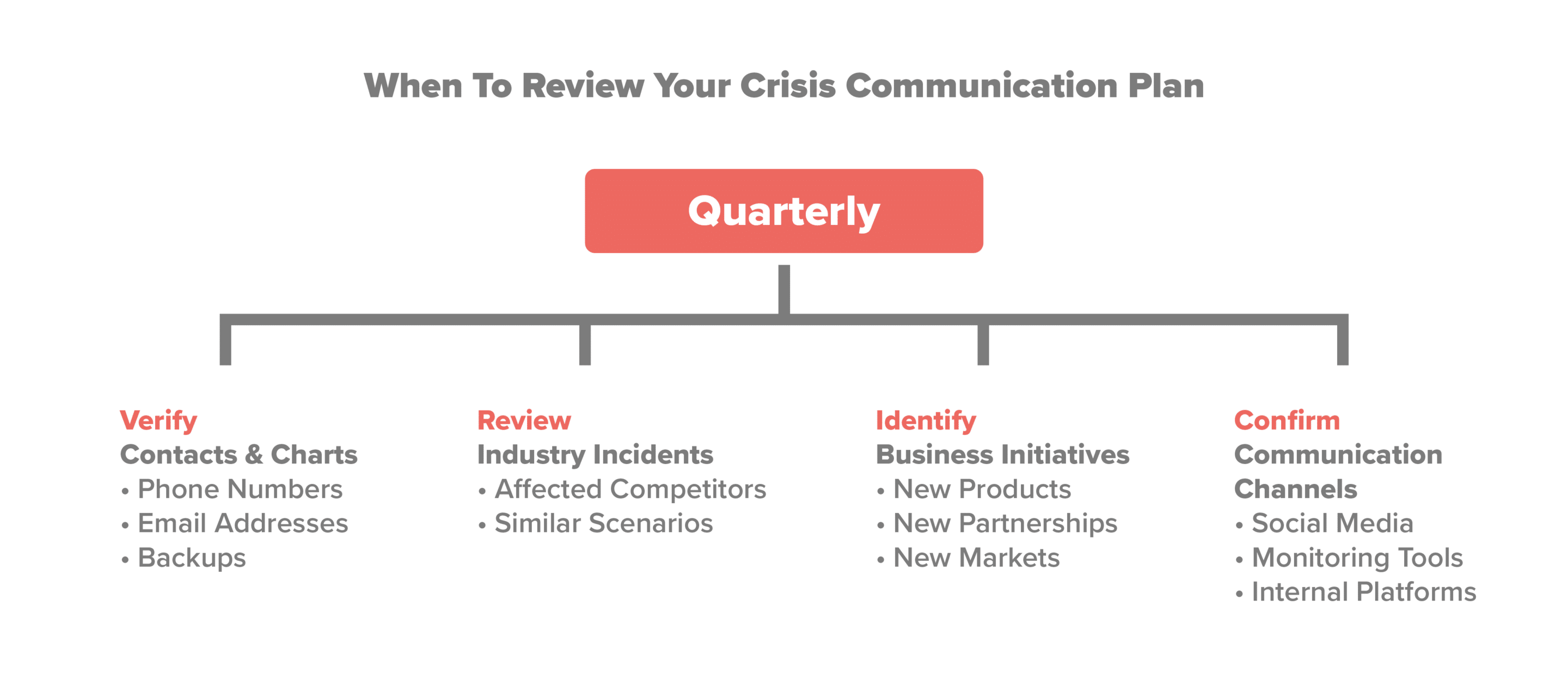 When To Review Your Crisis Communication Plan

Quarterly

Verify
Contacts & Charts
• Phone Numbers
• Email Addresses
• Backups

Review
Industry Incidents
• Affected Competitors
• Similar Scenarios

Identify
Business Initiatives
• New Products
• New Partnerships
• New Markets

Confirm
Communication Channels
• Social Media
• Monitoring Tools
• Internal Platforms